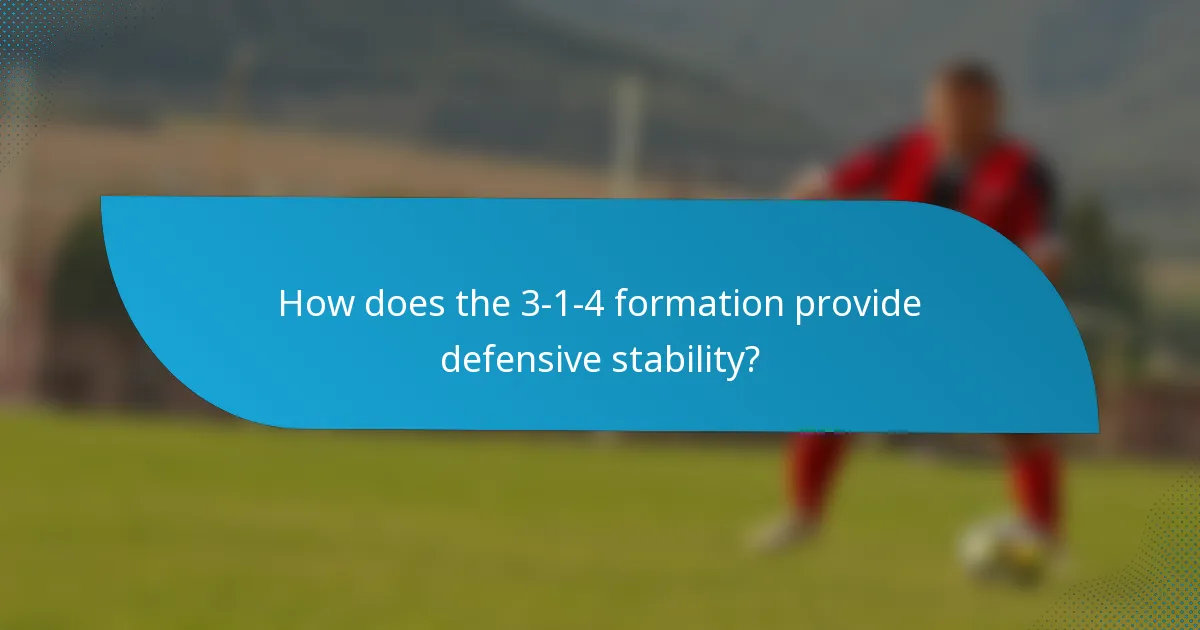 How does the 3-1-4 formation provide defensive stability?